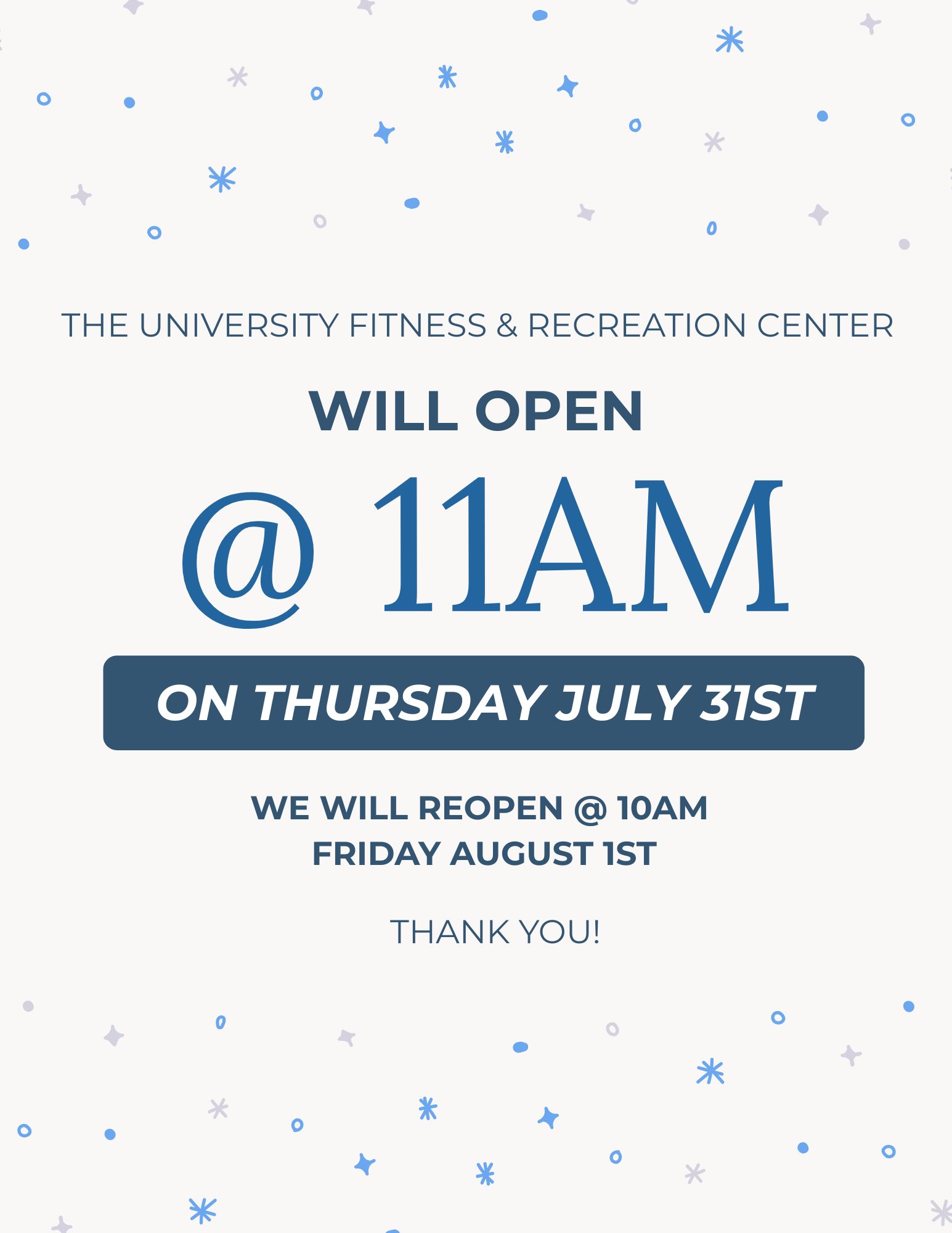 THE UNIVERSITY FITNESS & RECREATION CENTER

WILL OPEN

@ 11AM

ON THURSDAY JULY 31ST

WE WILL REOPEN @ 10AM
FRIDAY AUGUST 1ST

THANK YOU!